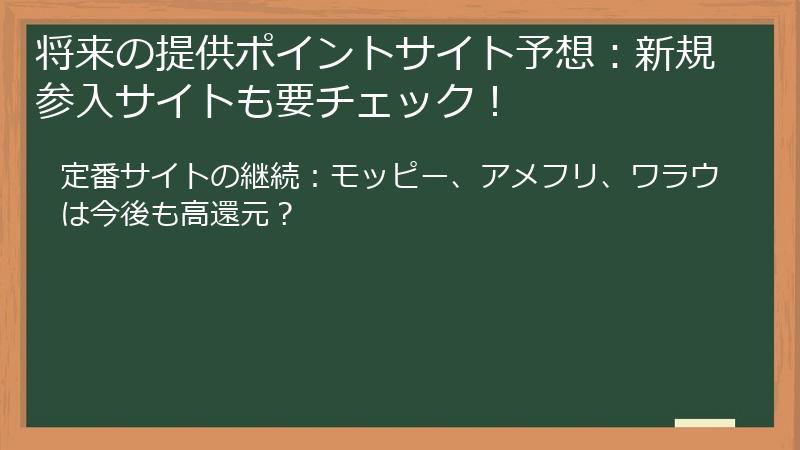 将来の提供ポイントサイト予想：新規参入サイトも要チェック！

定番サイトの継続：モッピー、アメフリ、ワラウは今後も高還元？